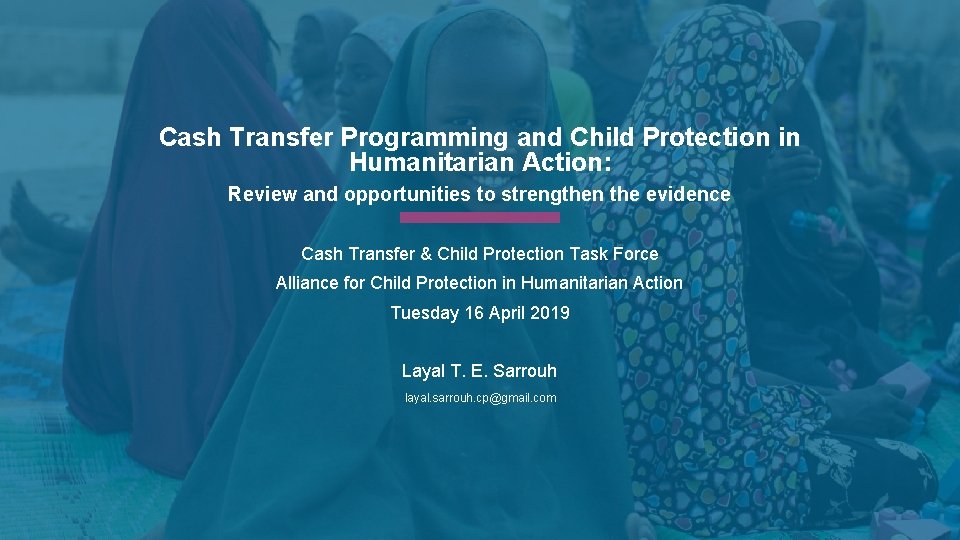 Cash Transfer Programming and Child Protection in Humanitarian Action:

Review and opportunities to strengthen the evidence

Cash Transfer & Child Protection Task Force

Alliance for Child Protection in Humanitarian Action

Tuesday 16 April 2019

Layal T. E. Sarrouh

layal.sarrouh.cp@gmail.com